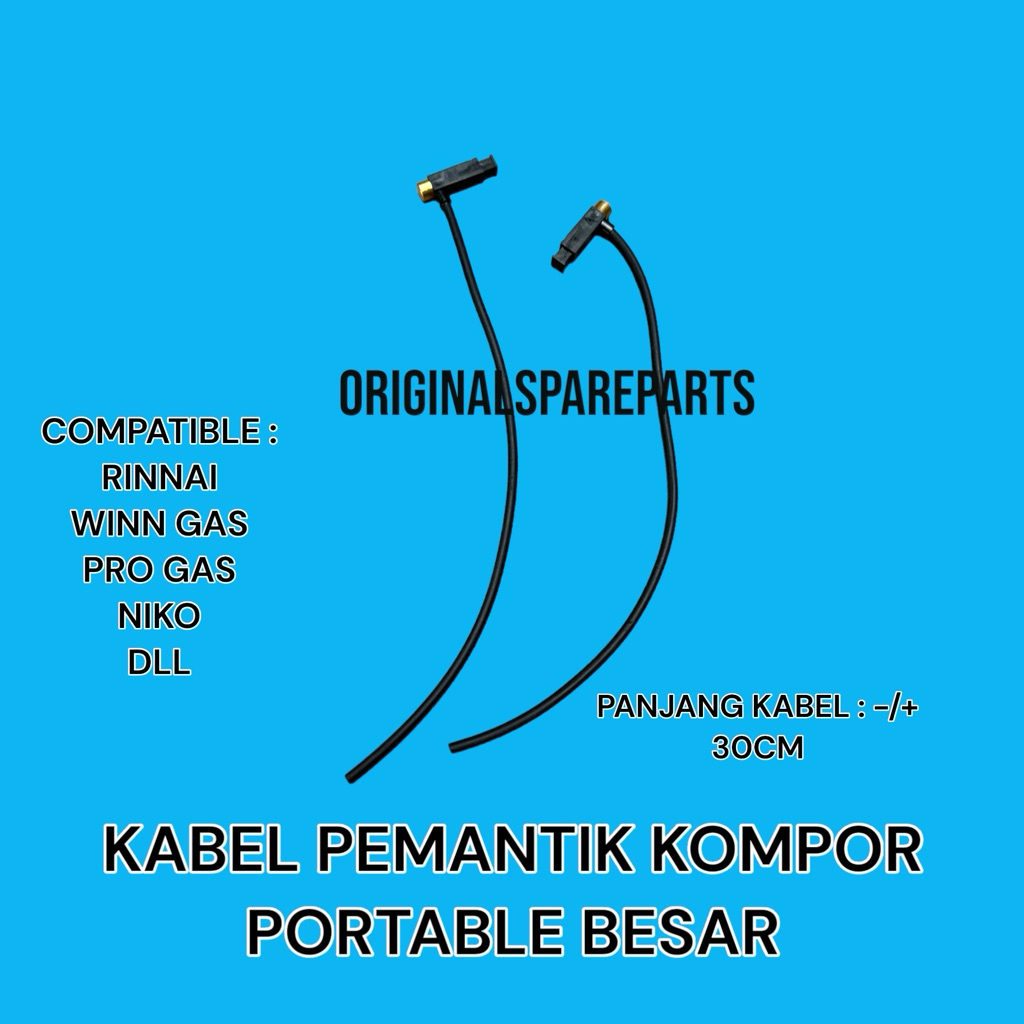 ORIGINALSPAREPARTS

COMPATIBLE :
RINNAI
WINN GAS
PRO GAS
NIKO
DLL

PANJANG KABEL : -/+ 30CM

KABEL PEMANTIK KOMPOR PORTABLE BESAR